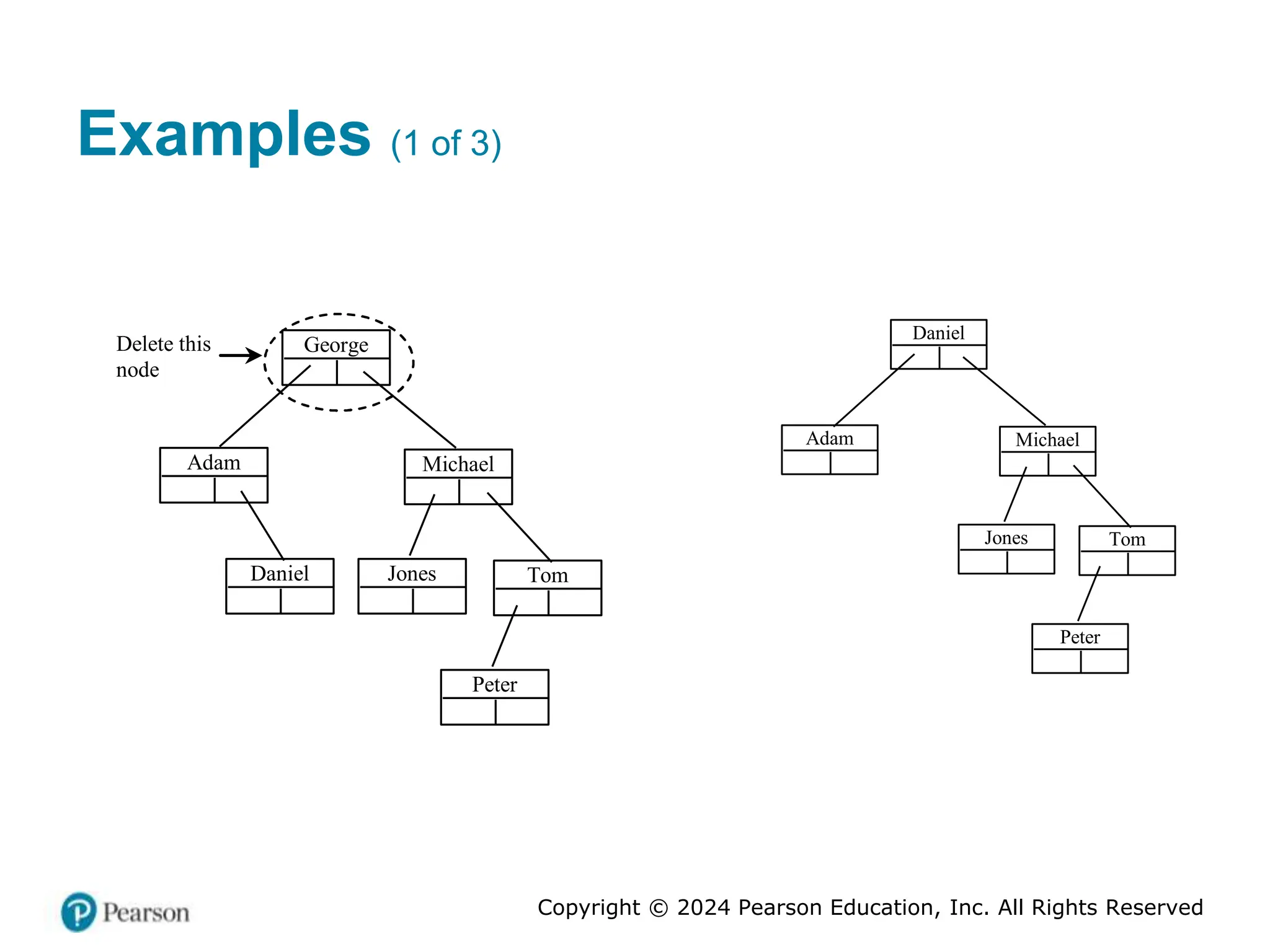 Examples (1 of 3)

Delete this node

George

Adam

Michael

Daniel

Jones

Tom

Peter

Daniel

Adam

Michael

Jones

Tom

Peter

Pearson

Copyright © 2024 Pearson Education, Inc. All Rights Reserved